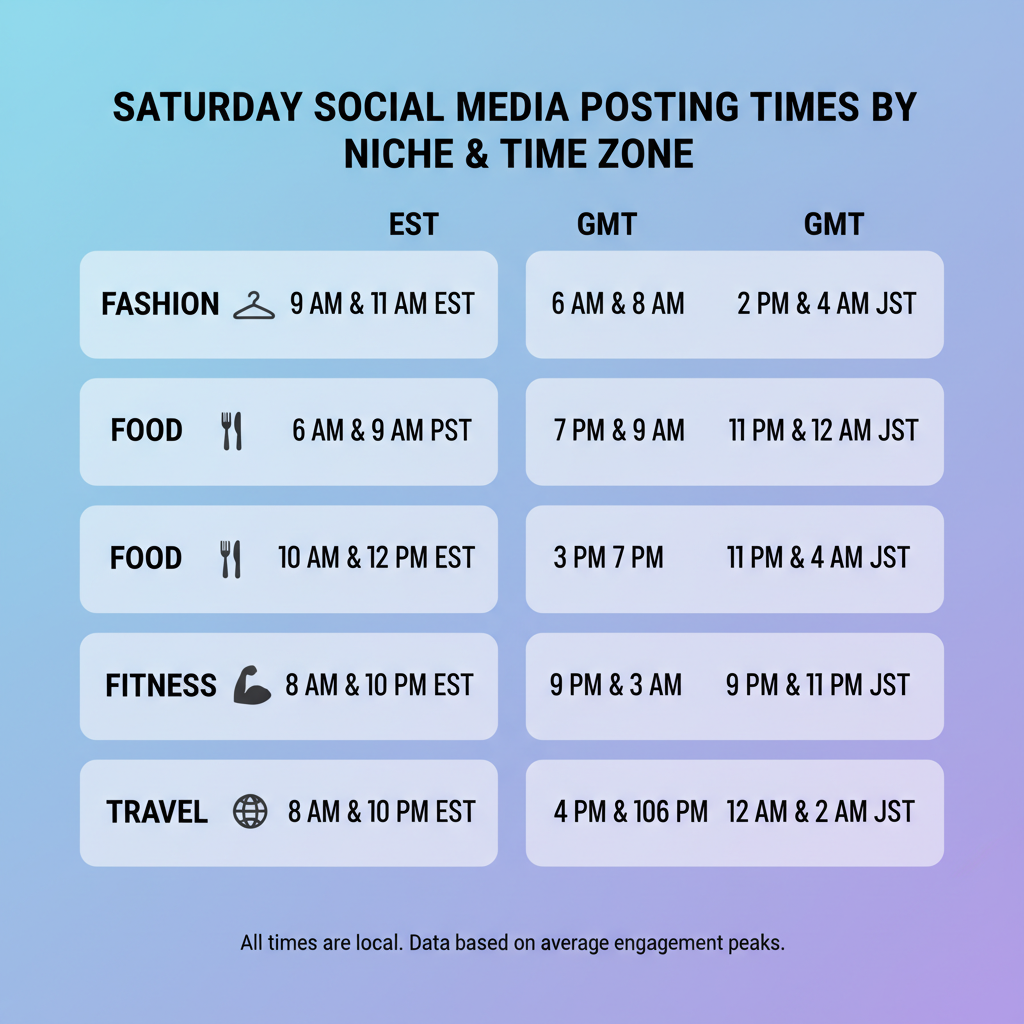 SATURDAY SOCIAL MEDIA POSTING TIMES BY NICHE & TIME ZONE

| | EST | GMT | GMT |
|---|---|---|---|
| FASHION | 9 AM & 11 AM EST | 6 AM & 8 AM | 2 PM & 4 AM JST |
| FOOD | 6 AM & 9 AM PST | 7 PM & 9 AM | 11 PM & 12 AM JST |
| FOOD | 10 AM & 12 PM EST | 3 PM 7 PM | 11 PM & 4 AM JST |
| FITNESS | 8 AM & 10 PM EST | 9 PM & 3 AM | 9 PM & 11 PM JST |
| TRAVEL | 8 AM & 10 PM EST | 4 PM & 106 PM | 12 AM & 2 AM JST |

All times are local. Data based on average engagement peaks.